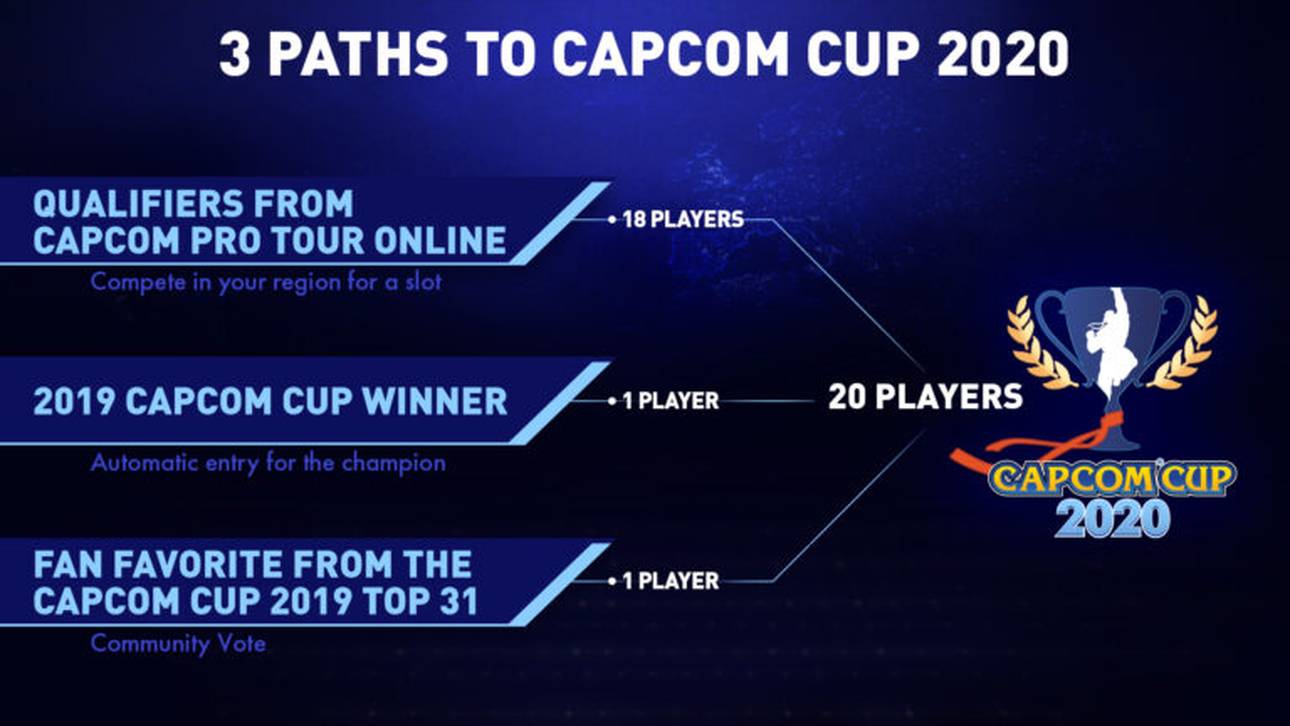 3 PATHS TO CAPCOM CUP 2020

QUALIFIERS FROM CAPCOM PRO TOUR ONLINE

Compete in your region for a slot

18 PLAYERS

2019 CAPCOM CUP WINNER

Automatic entry for the champion

1 PLAYER

FAN FAVORITE FROM THE CAPCOM CUP 2019 TOP 31

Community Vote

1 PLAYER

20 PLAYERS

CAPCOM CUP 2020